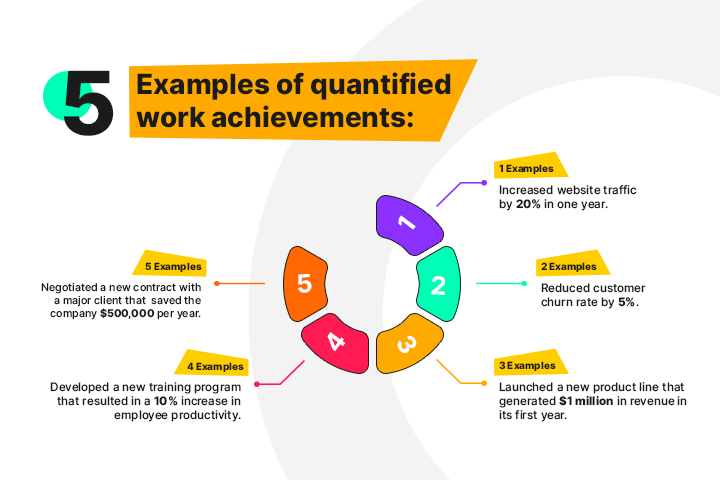 5 Examples of quantified work achievements:

1 Examples
Increased website traffic by 20% in one year.

2 Examples
Reduced customer churn rate by 5%.

3 Examples
Launched a new product line that generated $1 million in revenue in its first year.

4 Examples
Developed a new training program that resulted in a 10% increase in employee productivity.

5 Examples
Negotiated a new contract with a major client that saved the company $500,000 per year.

1
2
3
4
5